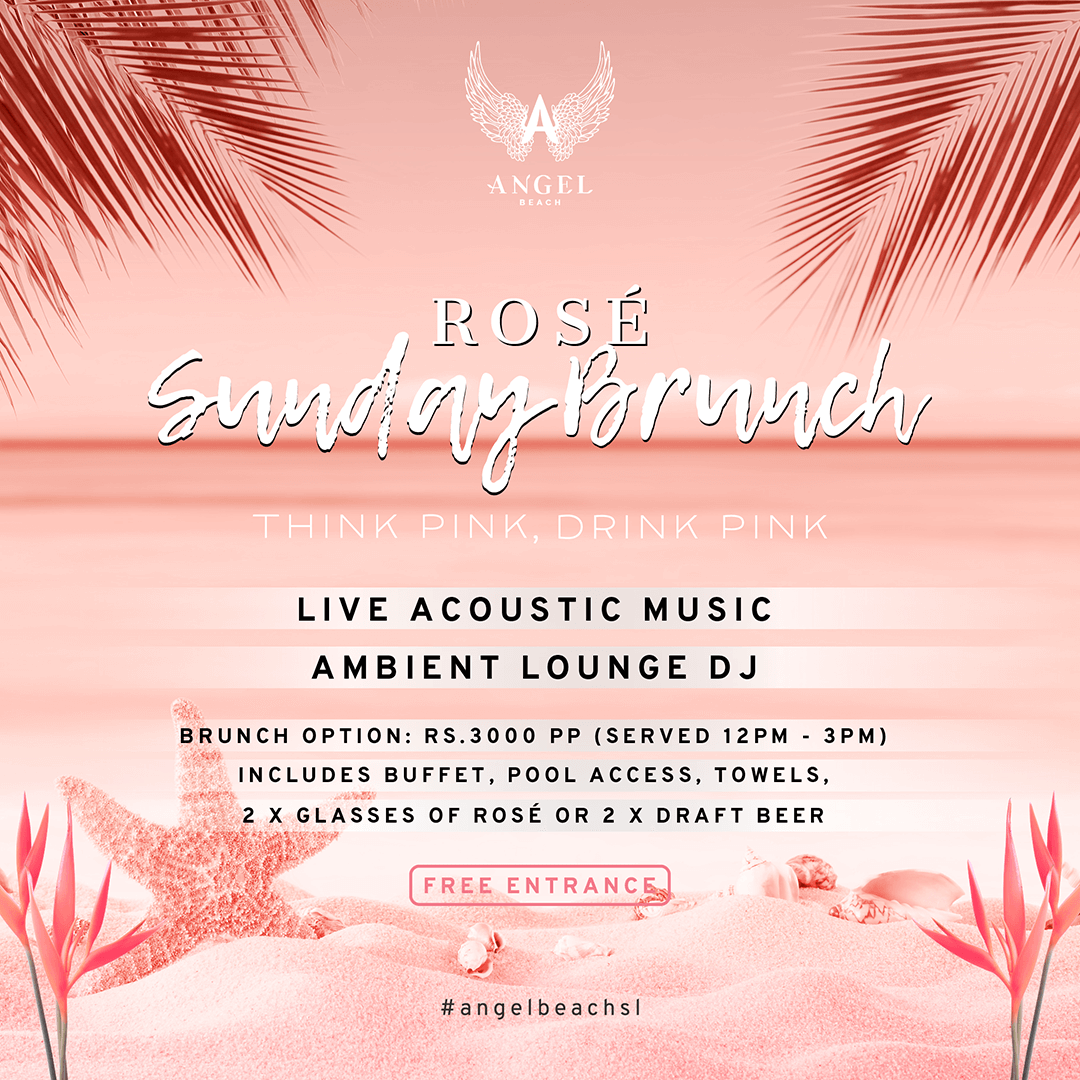 A
ANGEL
BEACH

ROSÉ
Sunday Brunch

THINK PINK, DRINK PINK

LIVE ACOUSTIC MUSIC
AMBIENT LOUNGE DJ

BRUNCH OPTION: RS.3000 PP (SERVED 12PM - 3PM)
INCLUDES BUFFET, POOL ACCESS, TOWELS,
2 X GLASSES OF ROSÉ OR 2 X DRAFT BEER

FREE ENTRANCE

#angelbeachsl